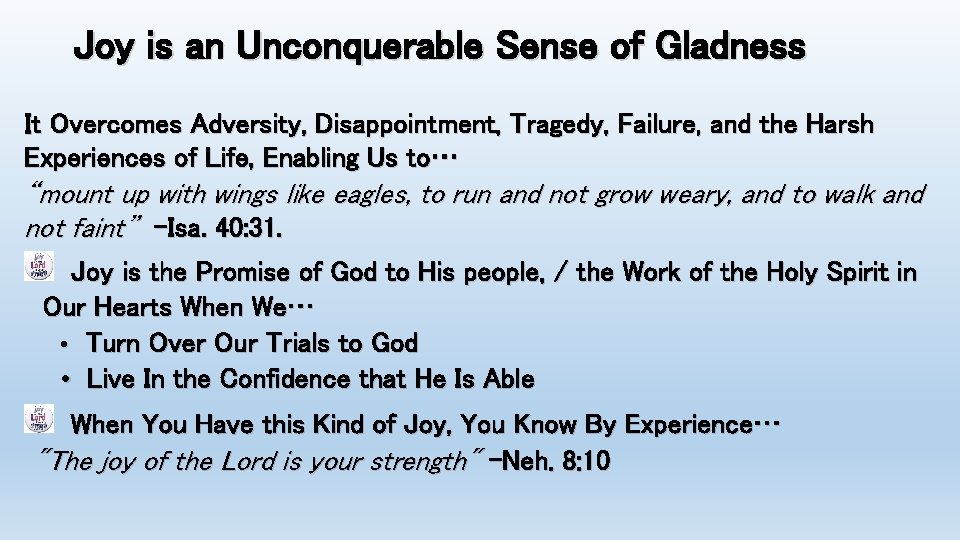 Joy is an Unconquerable Sense of Gladness

It Overcomes Adversity, Disappointment, Tragedy, Failure, and the Harsh Experiences of Life, Enabling Us to…
"mount up with wings like eagles, to run and not grow weary, and to walk and not faint" –Isa. 40:31.

Joy is the Promise of God to His people, / the Work of the Holy Spirit in Our Hearts When We…
• Turn Over Our Trials to God
• Live In the Confidence that He Is Able

When You Have this Kind of Joy, You Know By Experience…
"The joy of the Lord is your strength" –Neh. 8:10